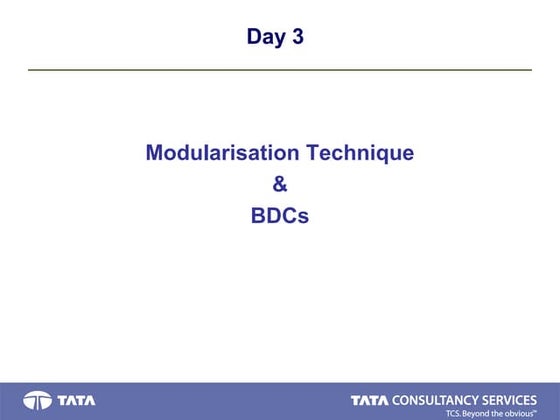 Day 3

Modularisation Technique
&
BDCs

TATA

TATA CONSULTANCY SERVICES
TCS. Beyond the obvious™